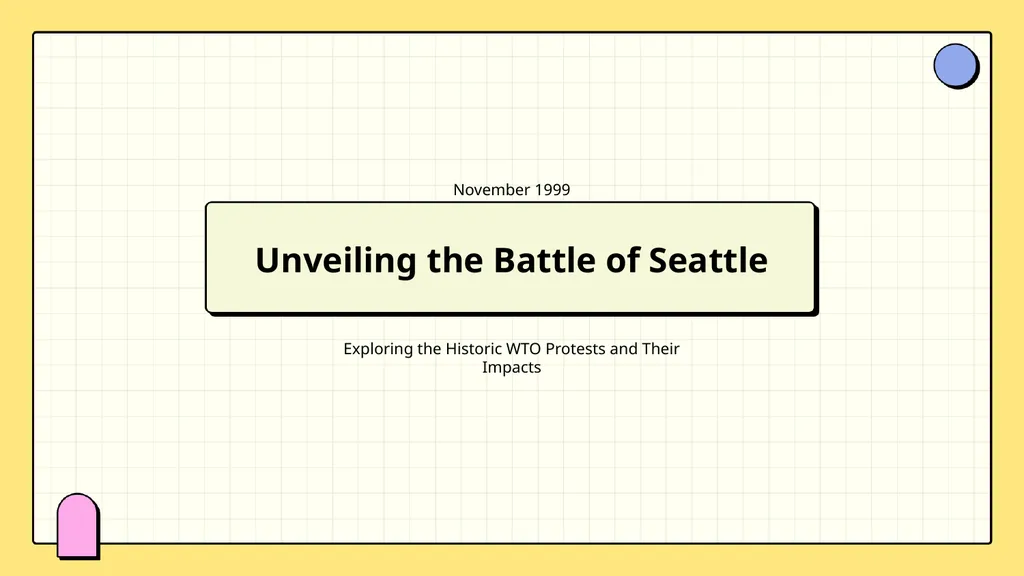 November 1999

Unveiling the Battle of Seattle

Exploring the Historic WTO Protests and Their Impacts